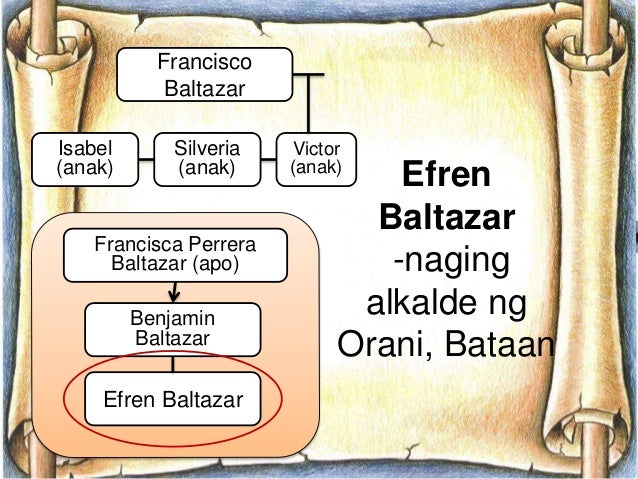 Francisco Baltazar

Isabel (anak)

Silveria (anak)

Victor (anak)

Francisca Perrera Baltazar (apo)

Benjamin Baltazar

Efren Baltazar

Efren Baltazar -naging alkalde ng Orani, Bataan